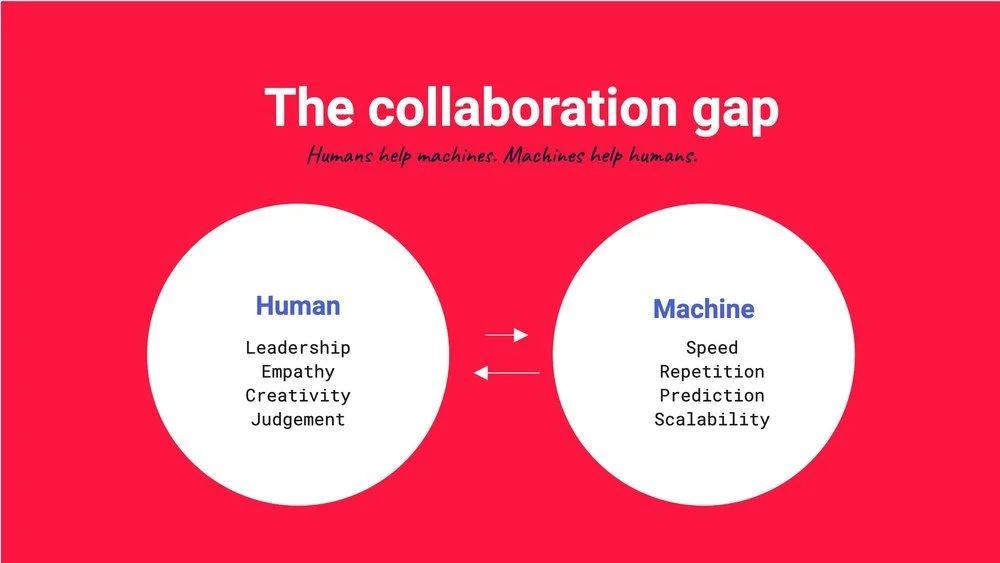 The collaboration gap

Humans help machines. Machines help humans.

Human

Leadership
Empathy
Creativity
Judgement

Machine

Speed
Repetition
Prediction
Scalability